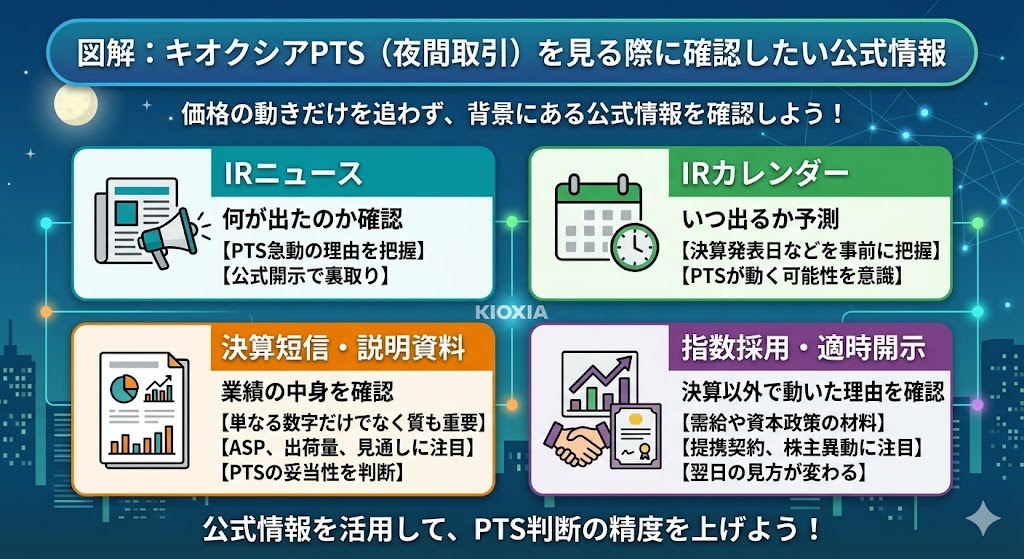 図解：キオクシアPTS（夜間取引）を見る際に確認したい公式情報

価格の動きだけを追わず、背景にある公式情報を確認しよう！

IRニュース
何が出たのか確認
【PTS急動の理由を把握】
【公式開示で裏取り】

IRカレンダー
いつ出るか予測
【決算発表日などを事前に把握】
【PTSが動く可能性を意識】

KIOXIA

決算短信・説明資料
業績の中身を確認
【単なる数字だけでなく質も重要】
【ASP、出荷量、見通しに注目】
【PTSの妥当性を判断】

指数採用・適時開示
決算以外で動いた理由を確認
【需給や資本政策の材料】
【提携契約、株主異動に注目】
【翌日の見方が変わる】

公式情報を活用して、PTS判断の精度を上げよう！